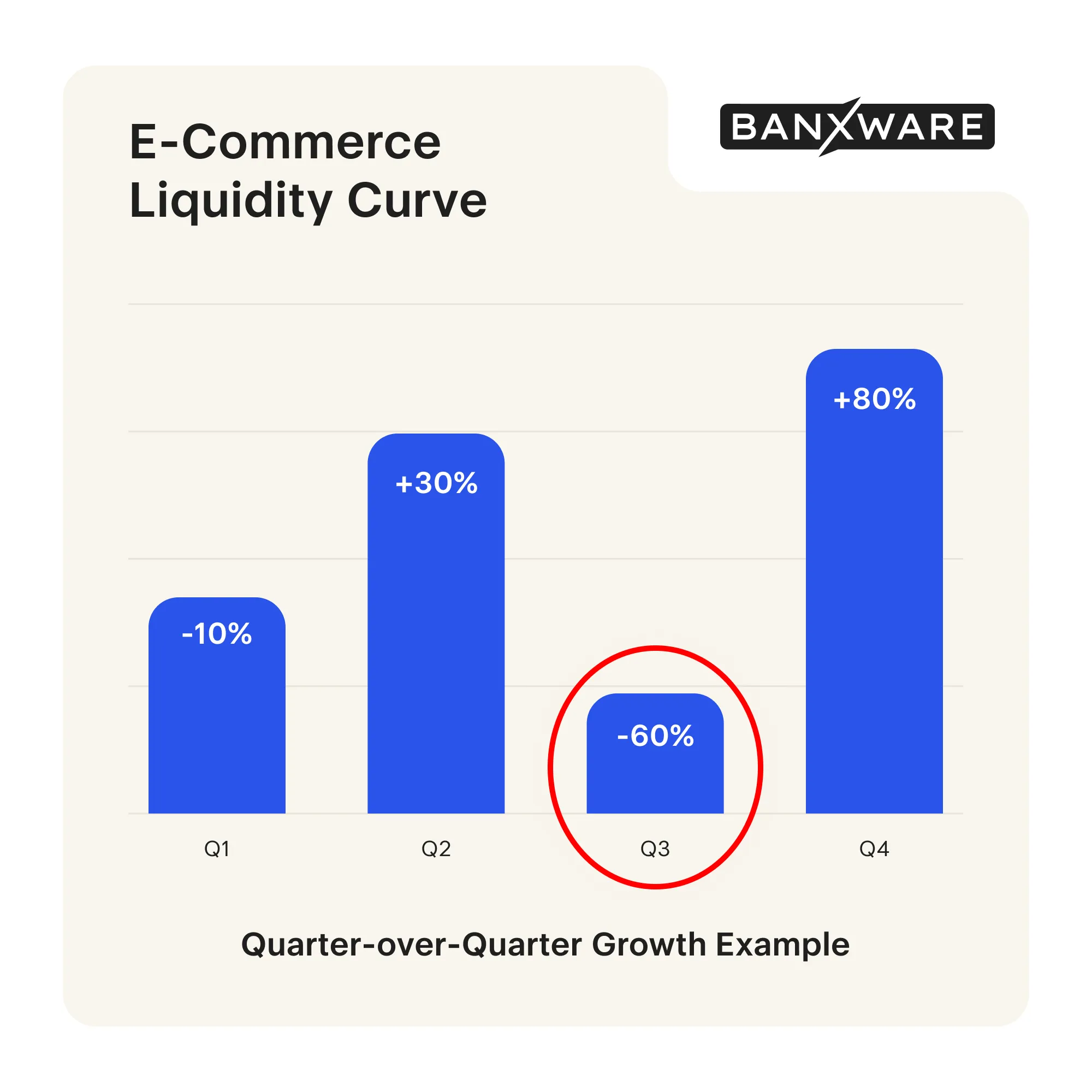 E-Commerce
Liquidity Curve

BANXWARE

-10%

+30%

-60%

+80%

Q1

Q2

Q3

Q4

Quarter-over-Quarter Growth Example